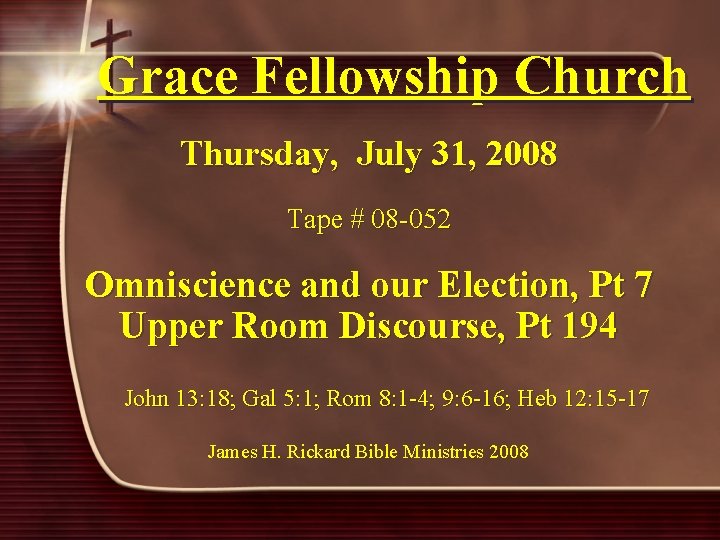 Grace Fellowship Church

Thursday, July 31, 2008

Tape # 08-052

Omniscience and our Election, Pt 7
Upper Room Discourse, Pt 194

John 13:18; Gal 5:1; Rom 8:1-4; 9:6-16; Heb 12:15-17

James H. Rickard Bible Ministries 2008